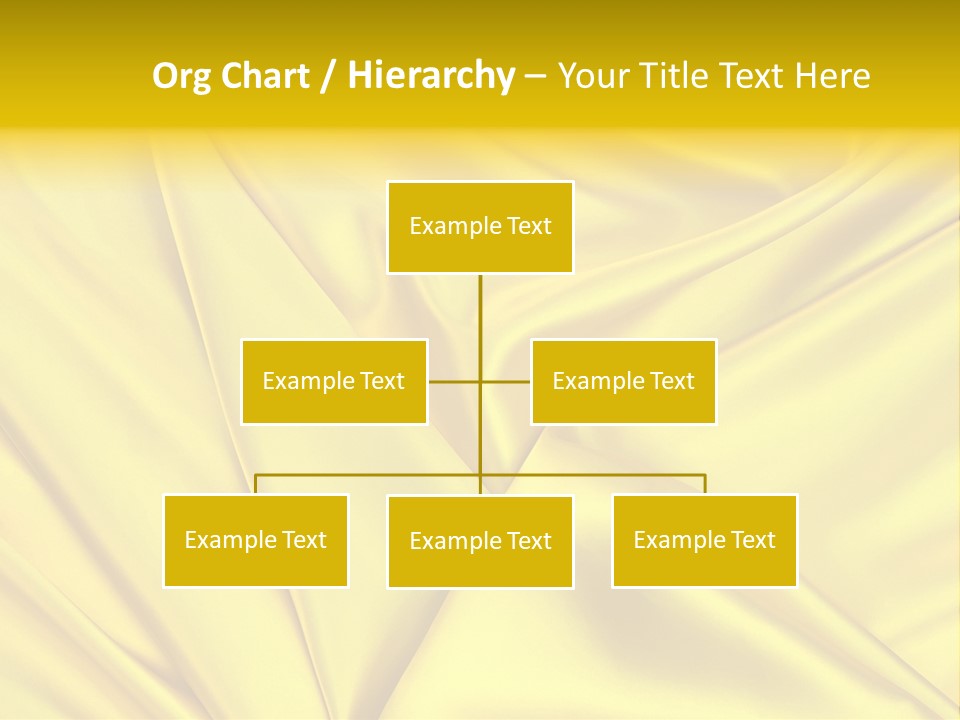 Org Chart / Hierarchy – Your Title Text Here

Example Text

Example Text

Example Text

Example Text

Example Text

Example Text